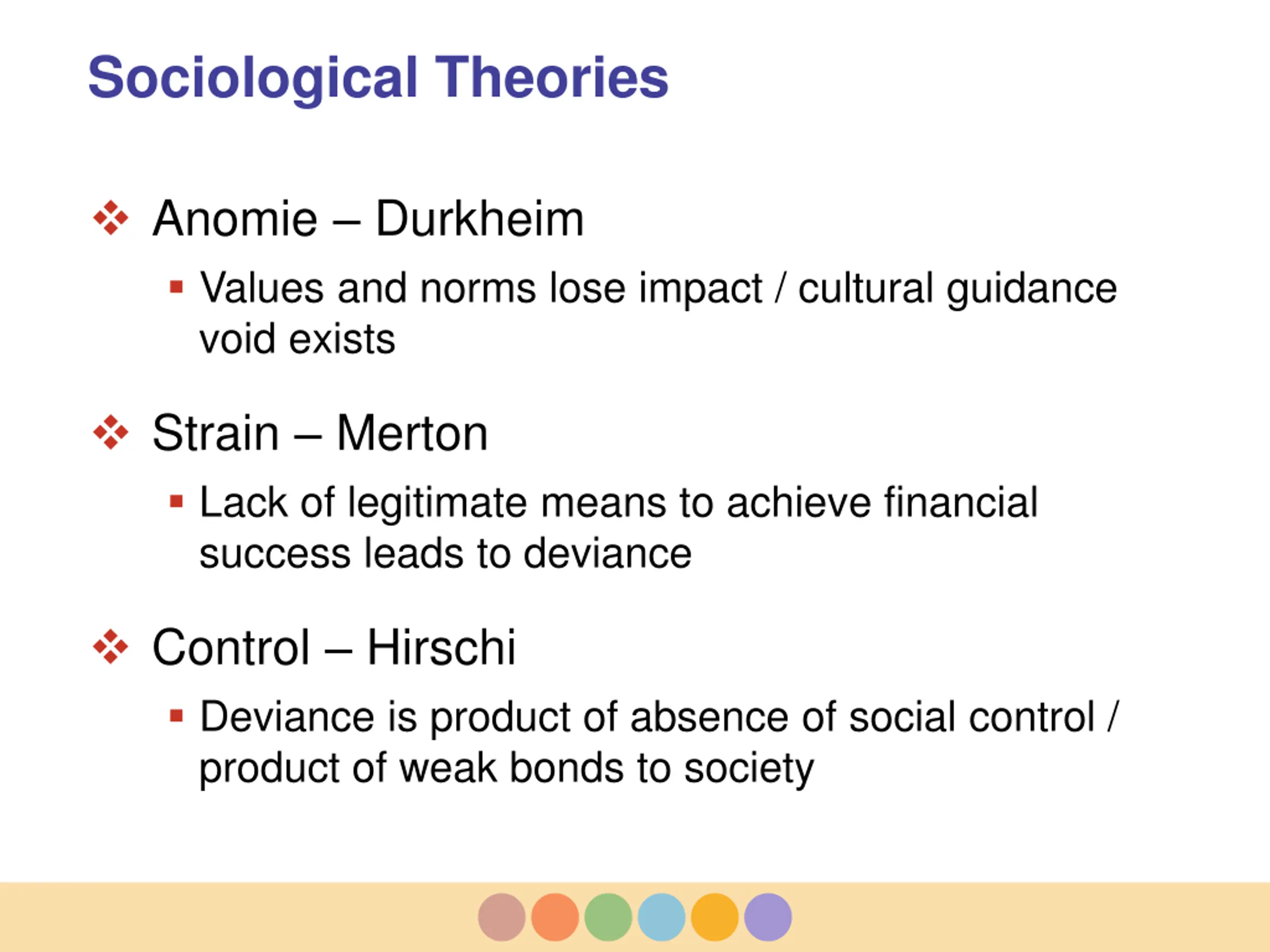 Sociological Theories

❖ Anomie – Durkheim
▪ Values and norms lose impact / cultural guidance void exists

❖ Strain – Merton
▪ Lack of legitimate means to achieve financial success leads to deviance

❖ Control – Hirschi
▪ Deviance is product of absence of social control / product of weak bonds to society